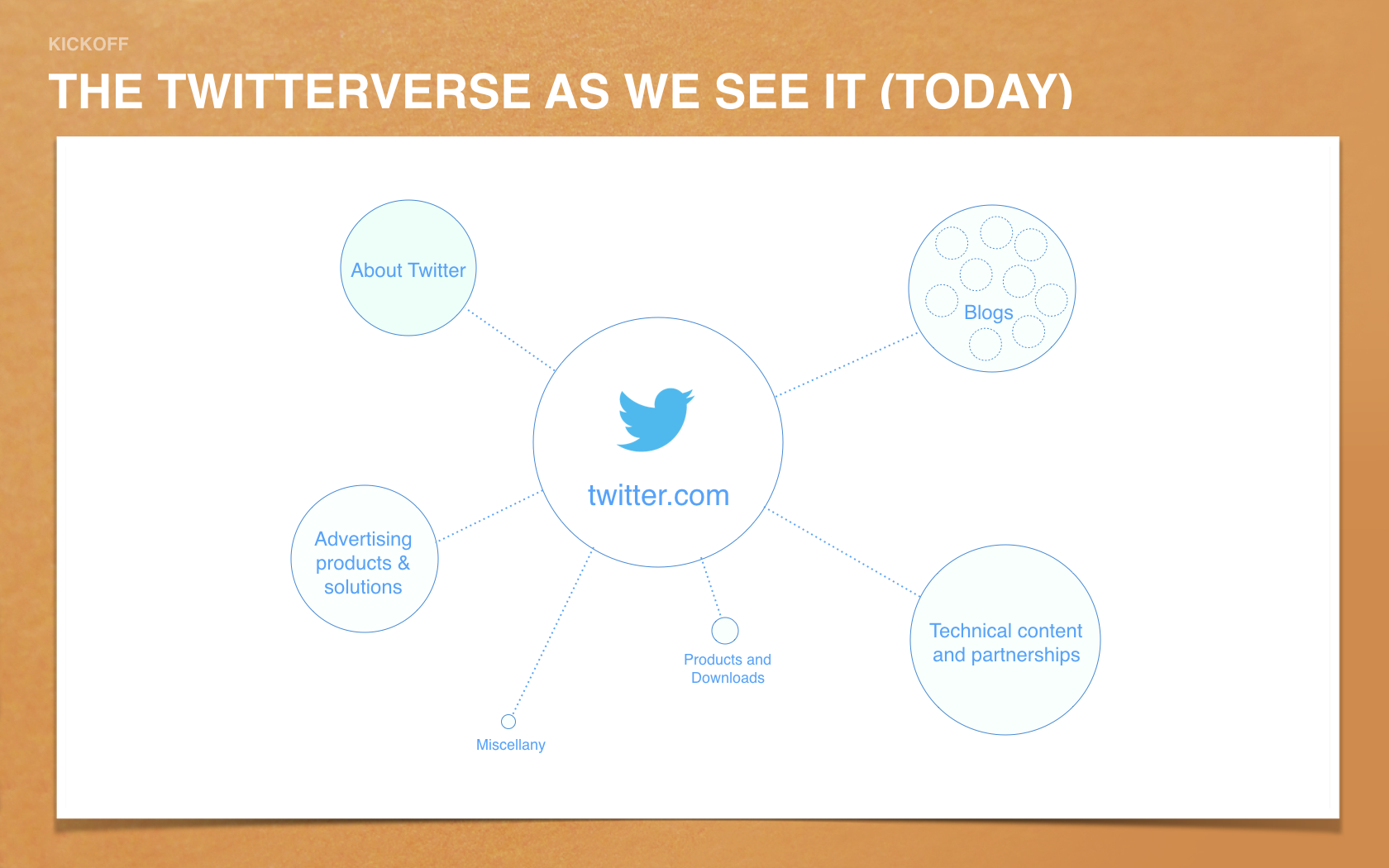 KICKOFF

THE TWITTERVERSE AS WE SEE IT (TODAY)

About Twitter

Blogs

twitter.com

Advertising products & solutions

Products and Downloads

Technical content and partnerships

Miscellany